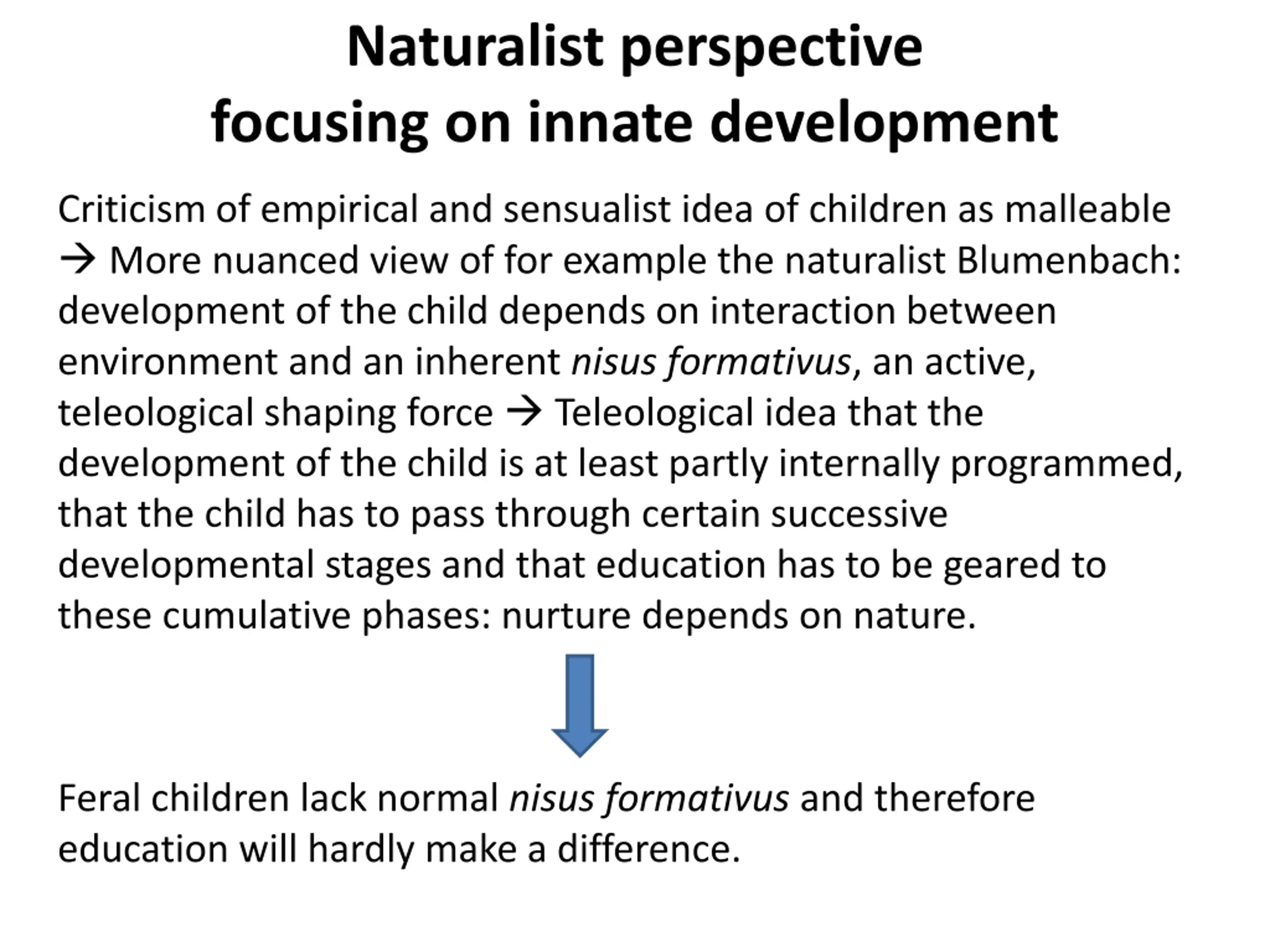 Naturalist perspective
focusing on innate development

Criticism of empirical and sensualist idea of children as malleable → More nuanced view of for example the naturalist Blumenbach: development of the child depends on interaction between environment and an inherent nisus formativus, an active, teleological shaping force → Teleological idea that the development of the child is at least partly internally programmed, that the child has to pass through certain successive developmental stages and that education has to be geared to these cumulative phases: nurture depends on nature.

Feral children lack normal nisus formativus and therefore education will hardly make a difference.